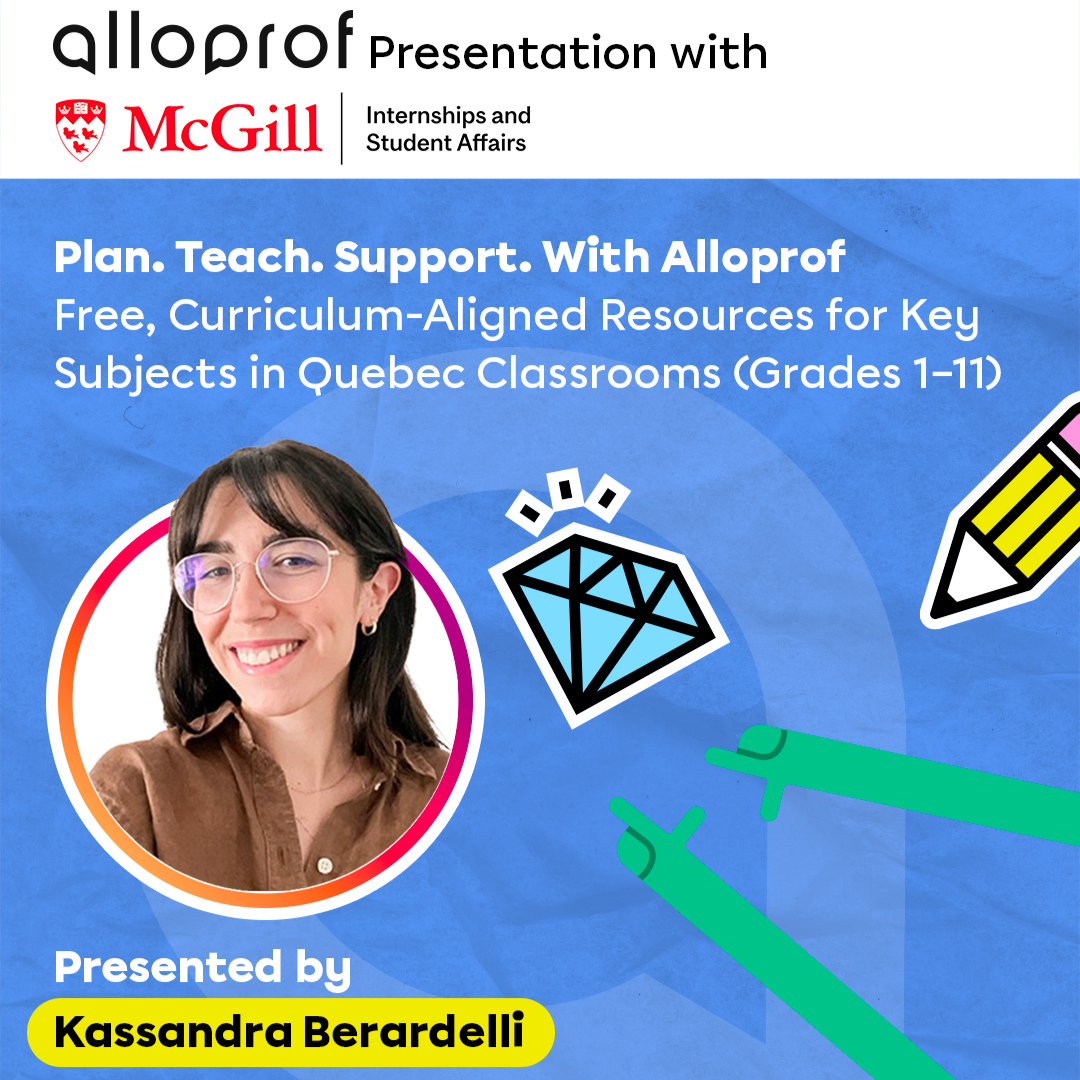 alloprof Presentation with

McGill | Internships and Student Affairs

Plan. Teach. Support. With Alloprof
Free, Curriculum-Aligned Resources for Key Subjects in Quebec Classrooms (Grades 1–11)

Presented by
Kassandra Berardelli